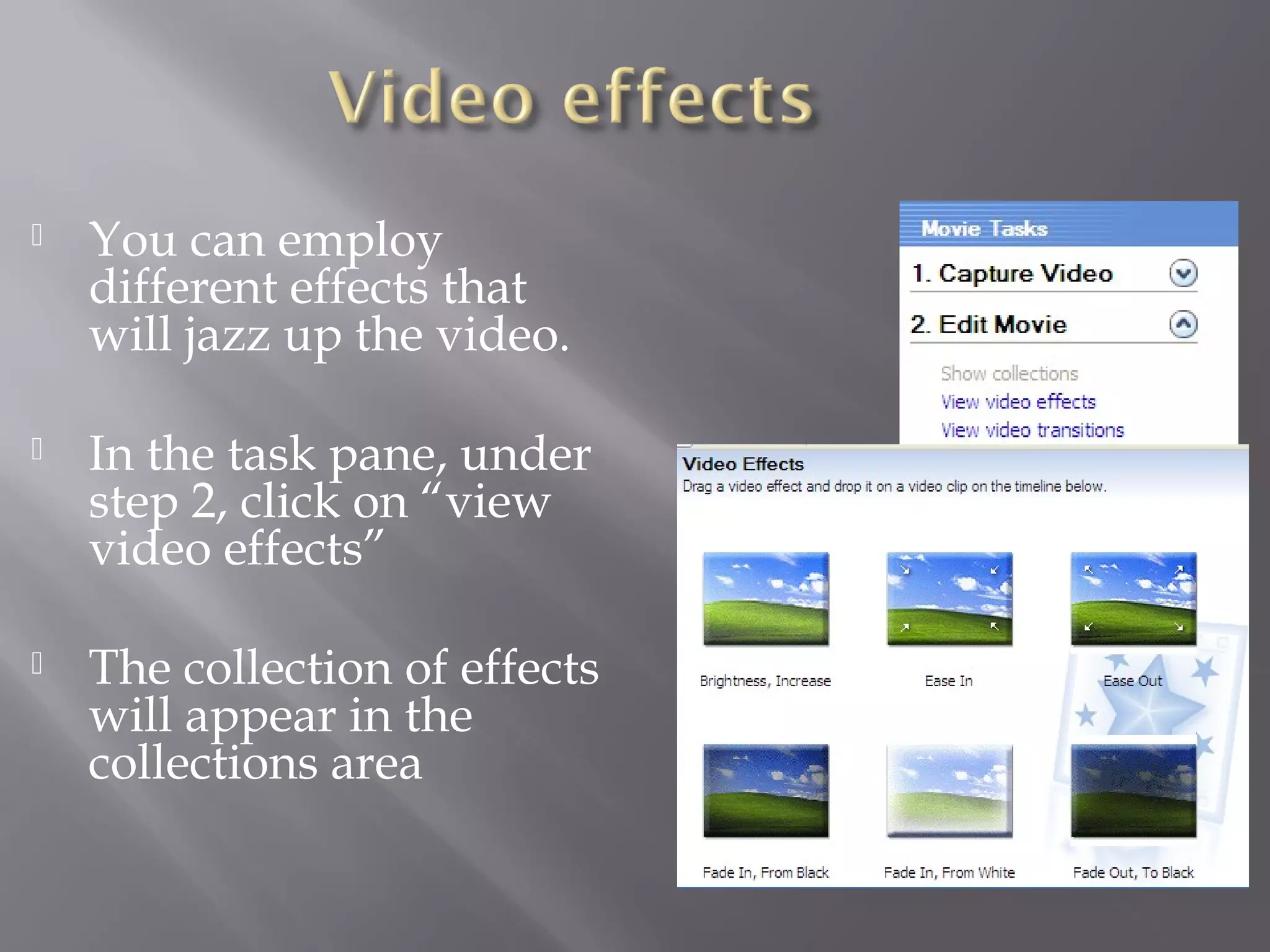 Video effects

You can employ different effects that will jazz up the video.

In the task pane, under step 2, click on “view video effects”

The collection of effects will appear in the collections area

Movie Tasks
1. Capture Video
2. Edit Movie
Show collections
View video effects
View video transitions

Video Effects
Drag a video effect and drop it on a video clip on the timeline below.

Brightness, Increase
Ease In
Ease Out
Fade In, From Black
Fade In, From White
Fade Out, To Black